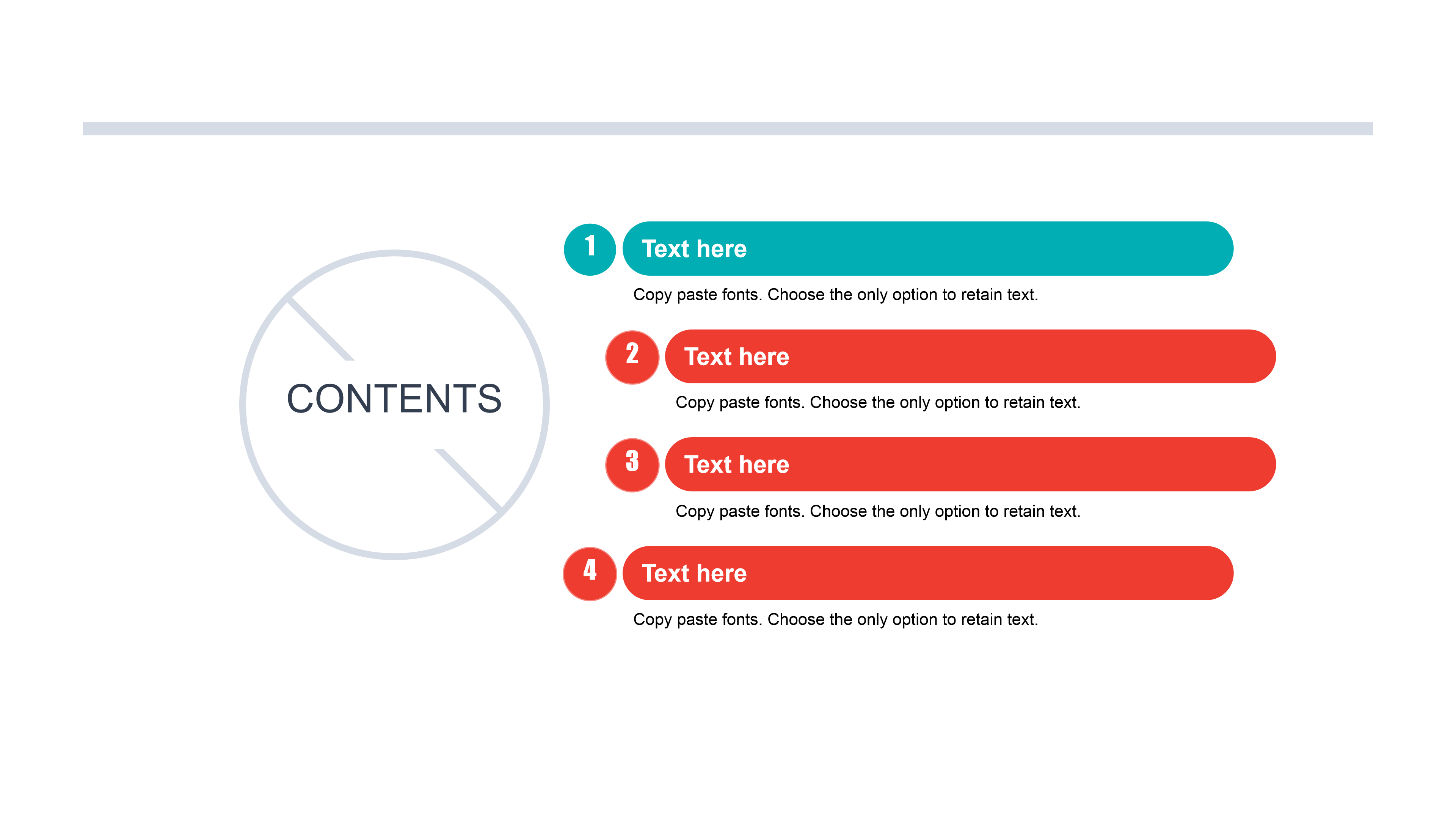 CONTENTS

1 Text here

Copy paste fonts. Choose the only option to retain text.

2 Text here

Copy paste fonts. Choose the only option to retain text.

3 Text here

Copy paste fonts. Choose the only option to retain text.

4 Text here

Copy paste fonts. Choose the only option to retain text.